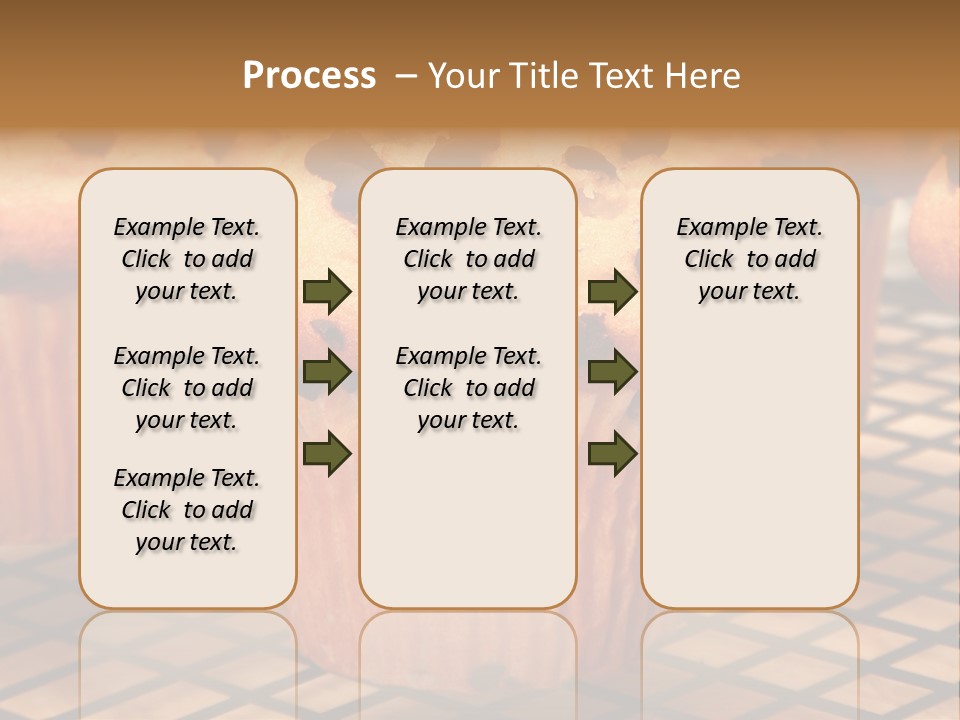 Process – Your Title Text Here

Example Text. Click to add your text.

Example Text. Click to add your text.

Example Text. Click to add your text.

Example Text. Click to add your text.

Example Text. Click to add your text.

Example Text. Click to add your text.